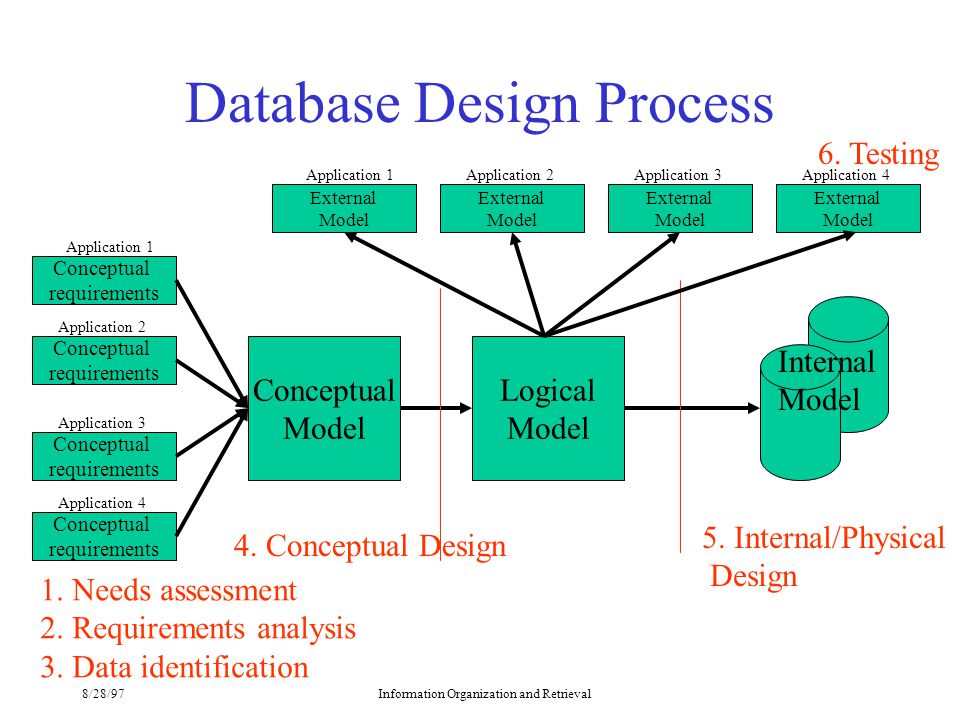 Database Design Process

6. Testing

Application 1
External Model

Application 2
External Model

Application 3
External Model

Application 4
External Model

Application 1
Conceptual requirements

Application 2
Conceptual requirements

Application 3
Conceptual requirements

Application 4
Conceptual requirements

Conceptual Model

Logical Model

Internal Model

4. Conceptual Design

5. Internal/Physical Design

1. Needs assessment
2. Requirements analysis
3. Data identification

8/28/97

Information Organization and Retrieval